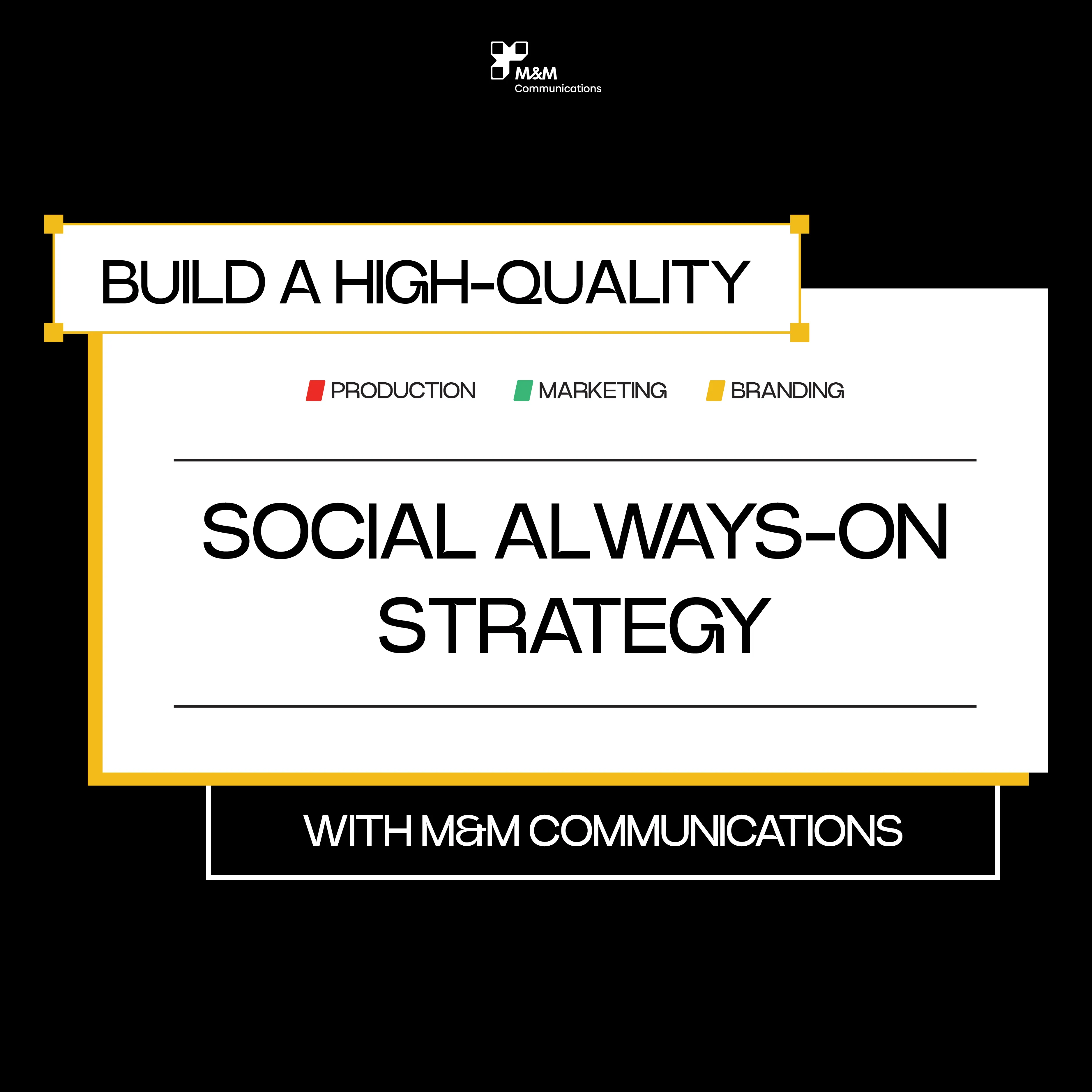 M&M
Communications

BUILD A HIGH-QUALITY

PRODUCTION MARKETING BRANDING

SOCIAL ALWAYS-ON STRATEGY

WITH M&M COMMUNICATIONS